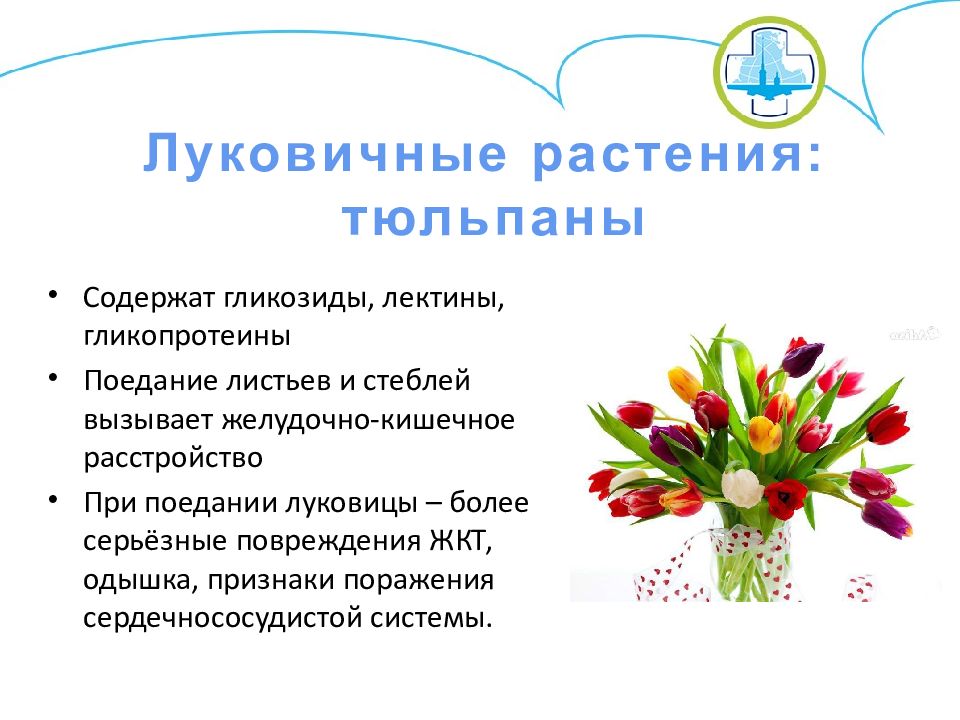 Луковичные растения: тюльпаны

• Содержат гликозиды, лектины, гликопротеины
• Поедание листьев и стеблей вызывает желудочно-кишечное расстройство
• При поедании луковицы – более серьёзные повреждения ЖКТ, одышка, признаки поражения сердечнососудистой системы.